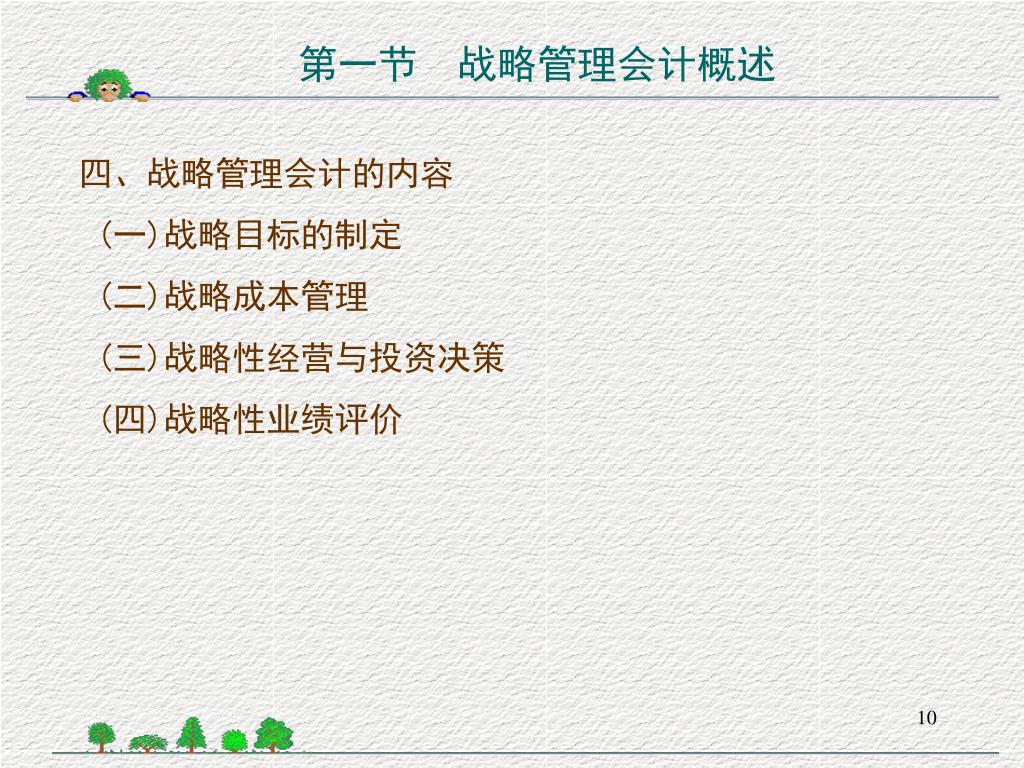 第一节　战略管理会计概述

四、战略管理会计的内容

(一)战略目标的制定

(二)战略成本管理

(三)战略性经营与投资决策

(四)战略性业绩评价

10